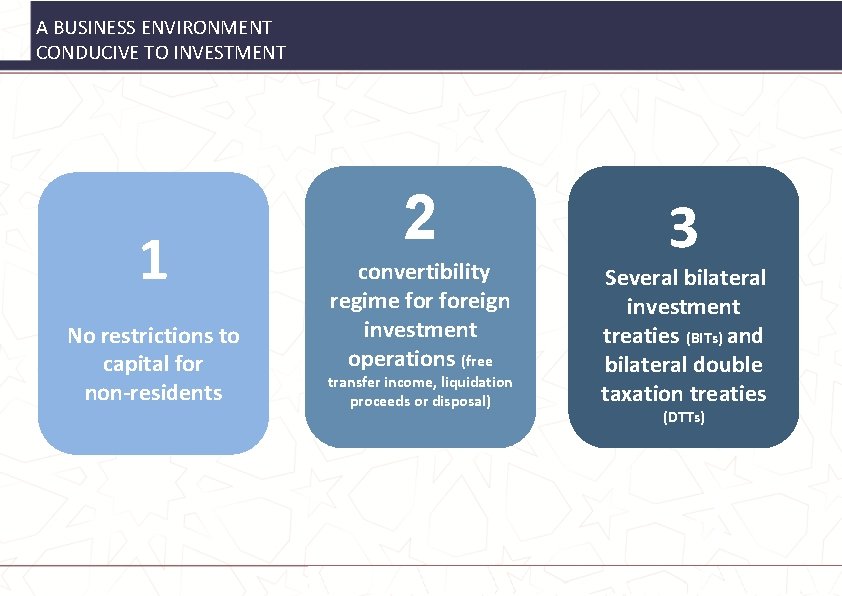 A BUSINESS ENVIRONMENT
CONDUCIVE TO INVESTMENT

1

No restrictions to capital for non-residents

2

convertibility regime for foreign investment operations (free transfer income, liquidation proceeds or disposal)

3

Several bilateral investment treaties (BITs) and bilateral double taxation treaties (DTTs)